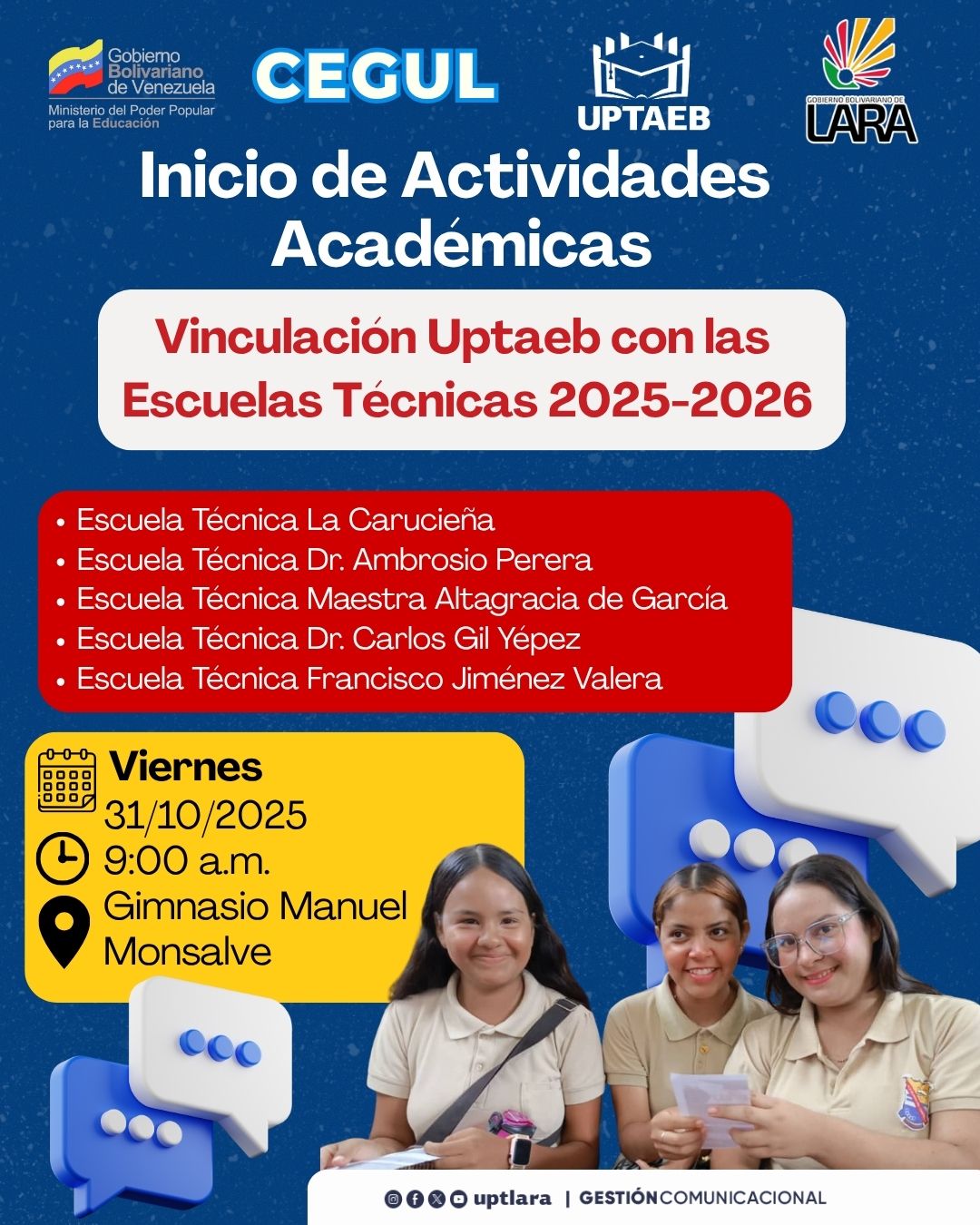 Gobierno Bolivariano de Venezuela
Ministerio del Poder Popular para la Educación

CEGUL

UPTAEB

GOBIERNO BOLIVARIANO DE LARA

Inicio de Actividades Académicas

Vinculación Uptaeb con las Escuelas Técnicas 2025-2026

• Escuela Técnica La Carucieña
• Escuela Técnica Dr. Ambrosio Perera
• Escuela Técnica Maestra Altagracia de García
• Escuela Técnica Dr. Carlos Gil Yépez
• Escuela Técnica Francisco Jiménez Valera

Viernes
31/10/2025
9:00 a.m.
Gimnasio Manuel Monsalve

uptlara | GESTIÓN COMUNICACIONAL